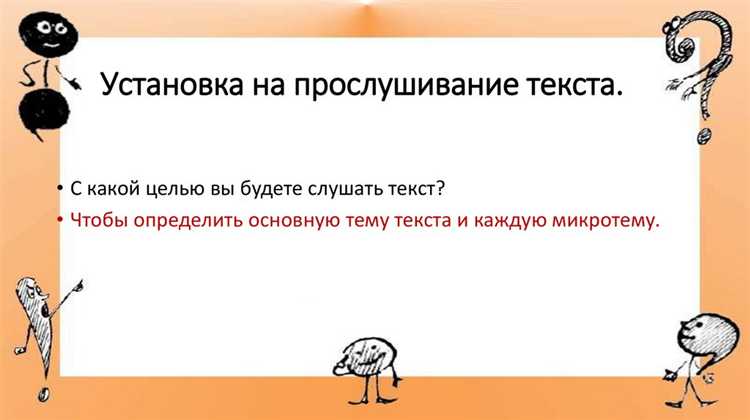 Установка на прослушивание текста.

• С какой целью вы будете слушать текст?
• Чтобы определить основную тему текста и каждую микротему.